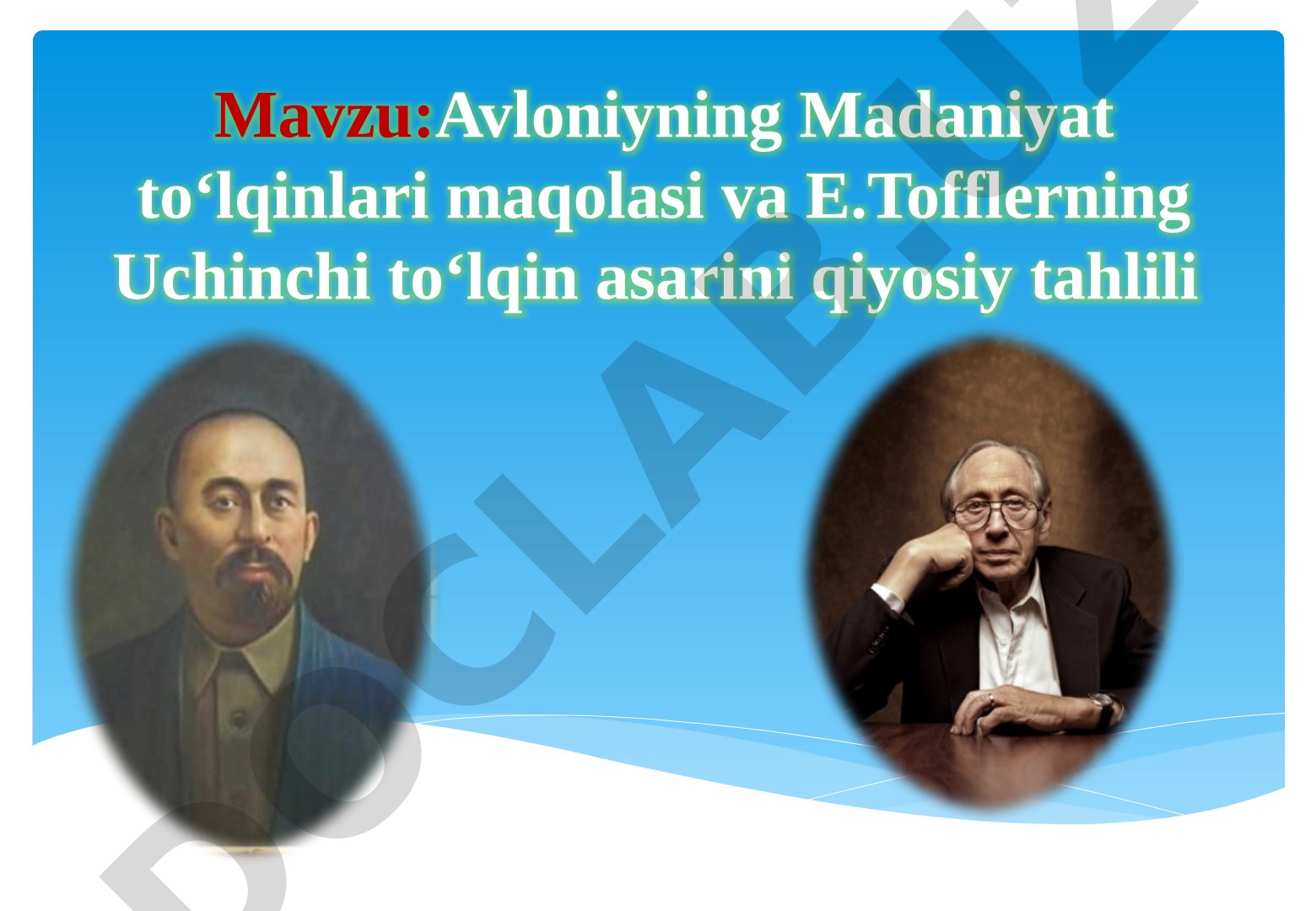 Mavzu:Avloniyning Madaniyat to‘lqinlari maqolasi va E.Tofflerning Uchinchi to‘lqin asarini qiyosiy tahlili

DOCLAB.UZ